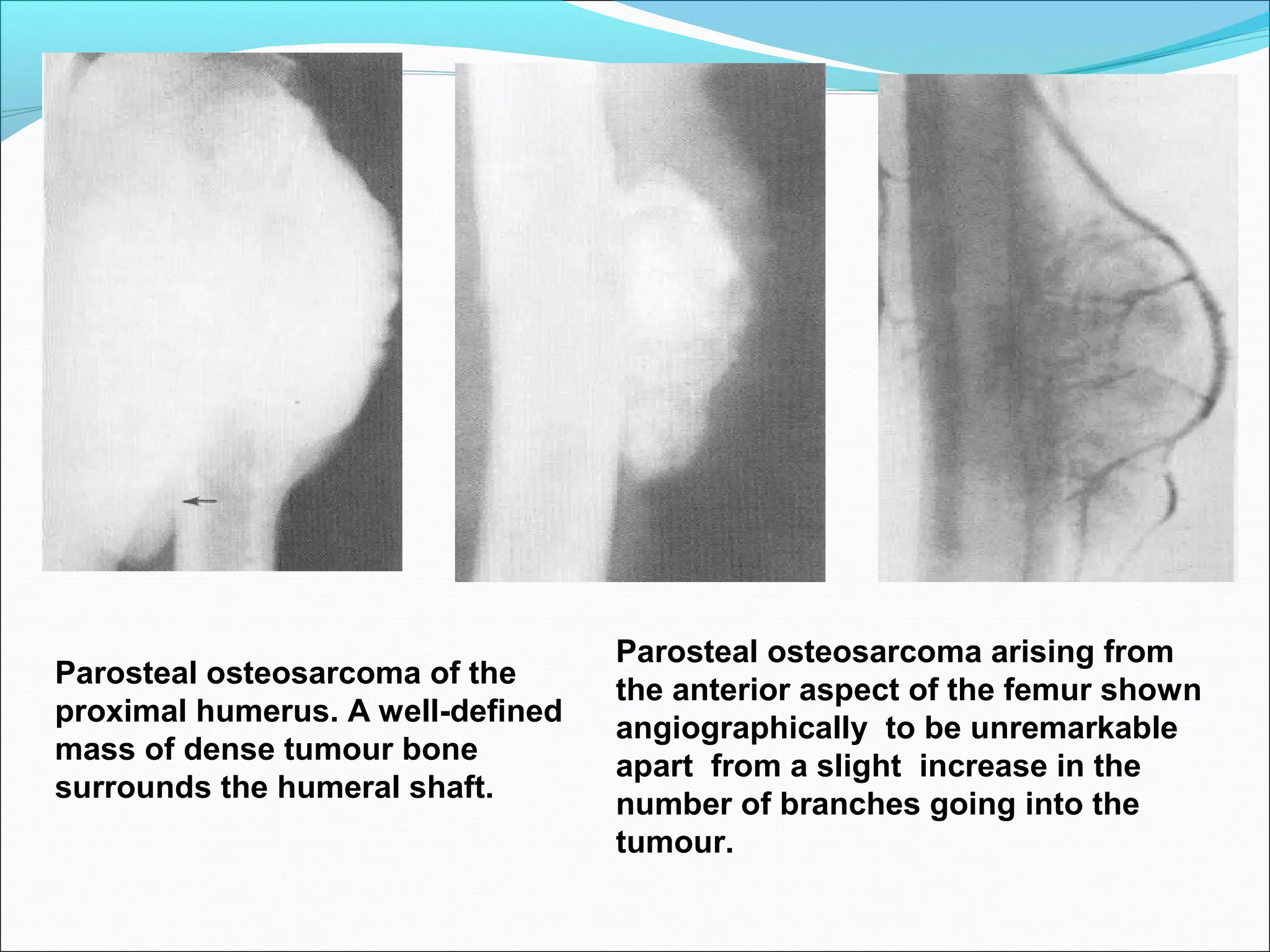 Parosteal osteosarcoma of the proximal humerus. A well-defined mass of dense tumour bone surrounds the humeral shaft.

Parosteal osteosarcoma arising from the anterior aspect of the femur shown angiographically to be unremarkable apart from a slight increase in the number of branches going into the tumour.